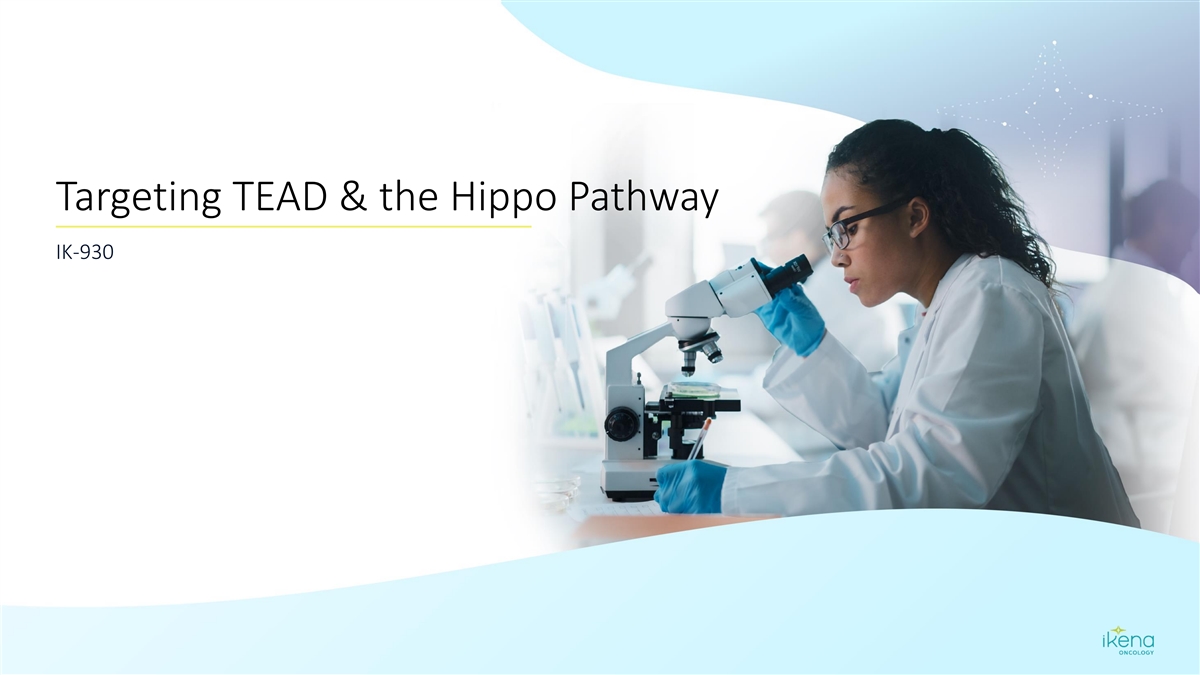 Targeting TEAD & the Hippo Pathway

IK-930

ikena
ONCOLOGY